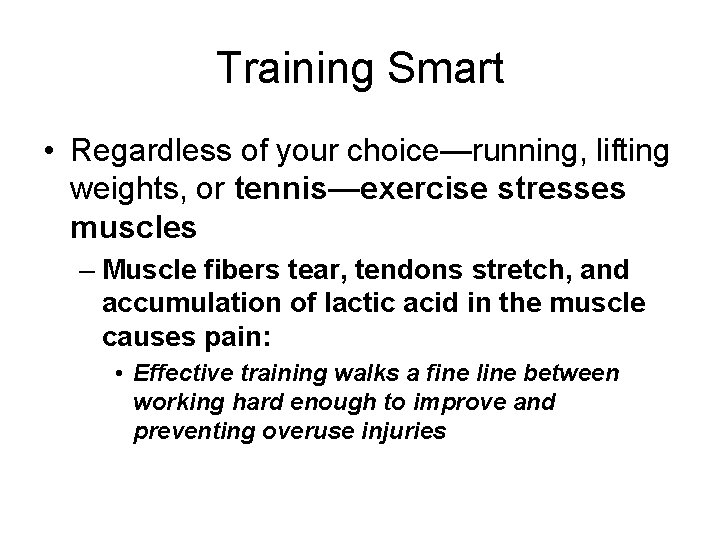 Training Smart

• Regardless of your choice—running, lifting weights, or tennis—exercise stresses muscles

– Muscle fibers tear, tendons stretch, and accumulation of lactic acid in the muscle causes pain:

• Effective training walks a fine line between working hard enough to improve and preventing overuse injuries